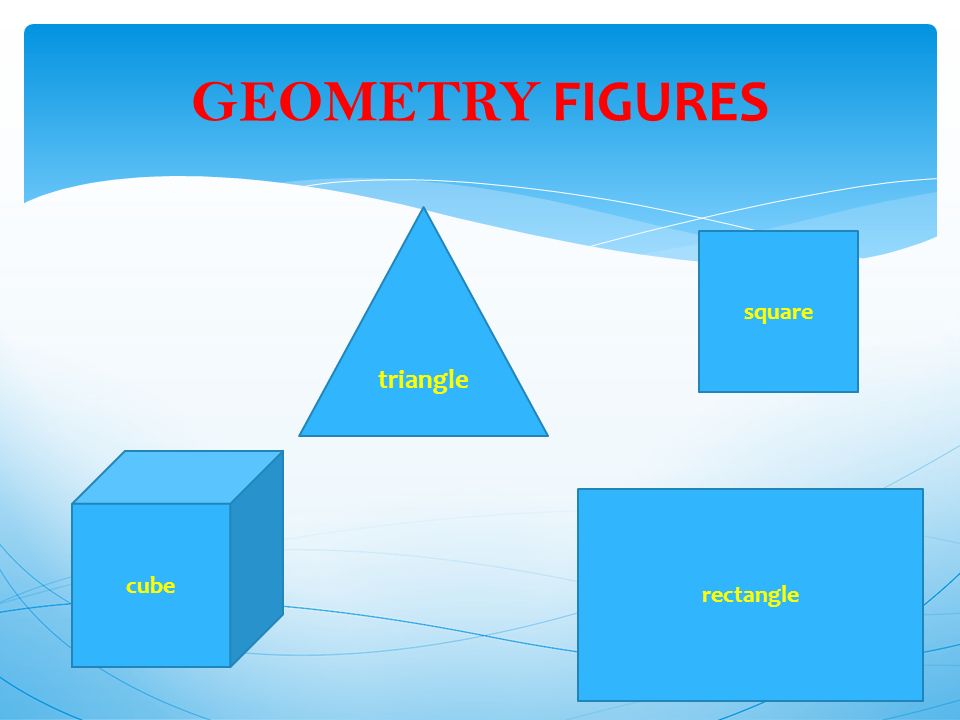 GEOMETRY FIGURES

triangle

square

cube

rectangle